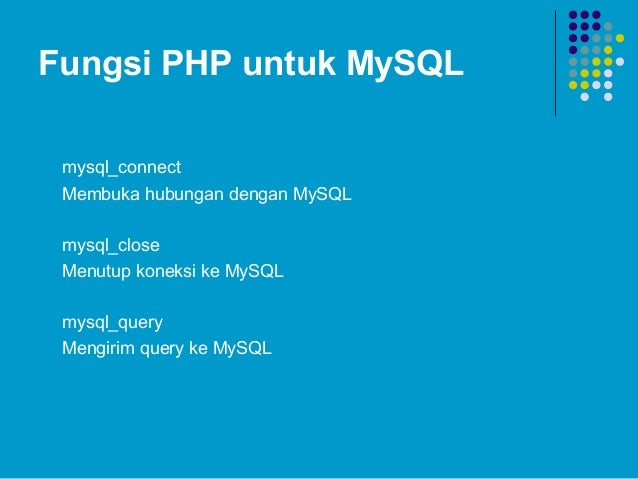 Fungsi PHP untuk MySQL

mysql_connect
Membuka hubungan dengan MySQL

mysql_close
Menutup koneksi ke MySQL

mysql_query
Mengirim query ke MySQL